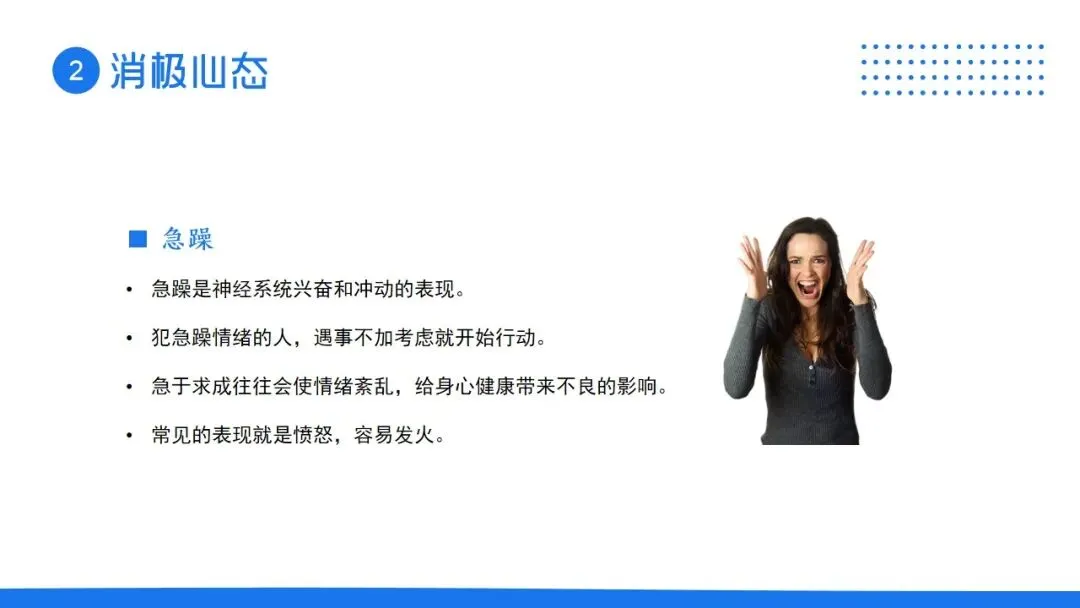 2 消极心态

■ 急躁

• 急躁是神经系统兴奋和冲动的表现。

• 犯急躁情绪的人，遇事不加考虑就开始行动。

• 急于求成往往会使情绪紊乱，给身心健康带来不良的影响。

• 常见的表现就是愤怒，容易发火。